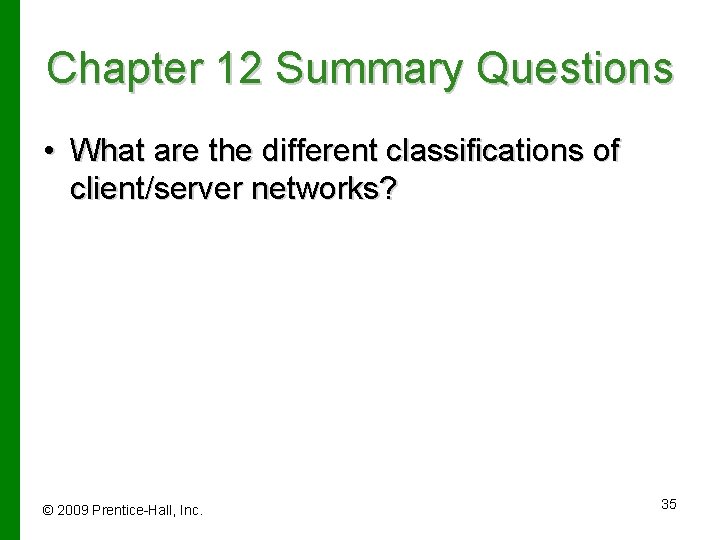 Chapter 12 Summary Questions

• What are the different classifications of client/server networks?

© 2009 Prentice-Hall, Inc.

35